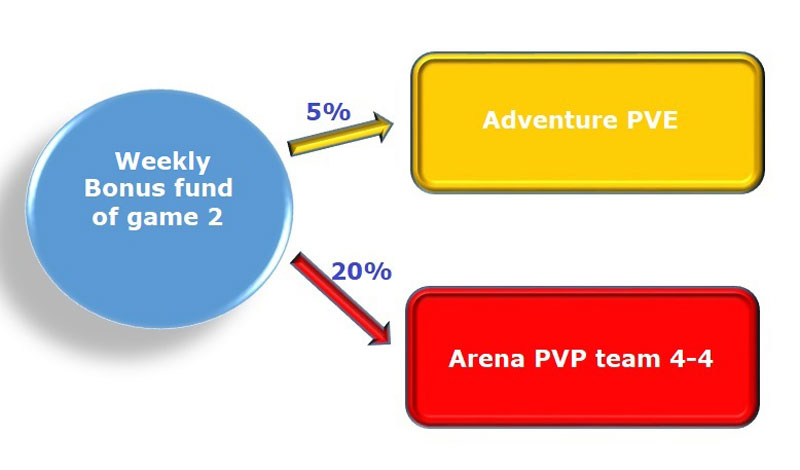 Weekly Bonus fund of game 2

5%

Adventure PVE

20%

Arena PVP team 4-4